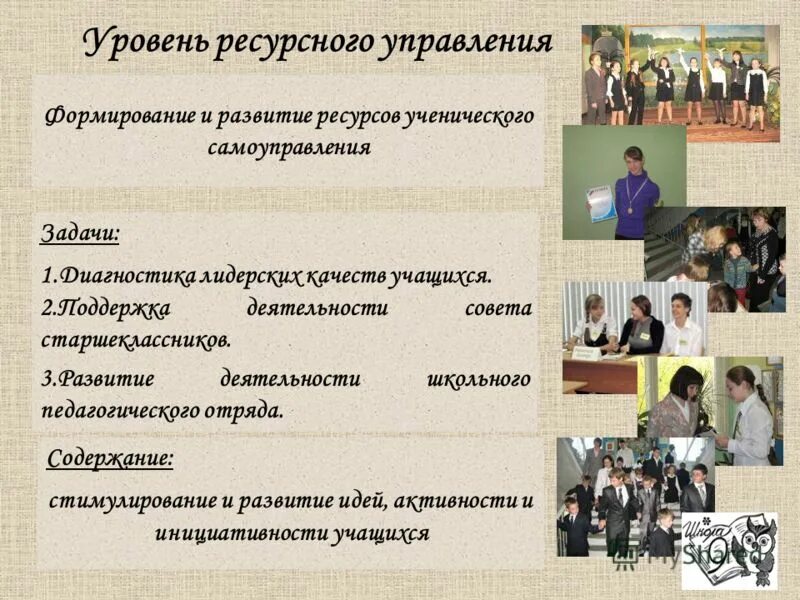 Уровень ресурсного управления

Формирование и развитие ресурсов ученического самоуправления

Задачи:

1.Диагностика лидерских качеств учащихся.
2.Поддержка деятельности совета старшеклассников.
3.Развитие деятельности школьного педагогического отряда.

Содержание:

стимулирование и развитие идей, активности и инициативности учащихся

Школа 9

MyShared